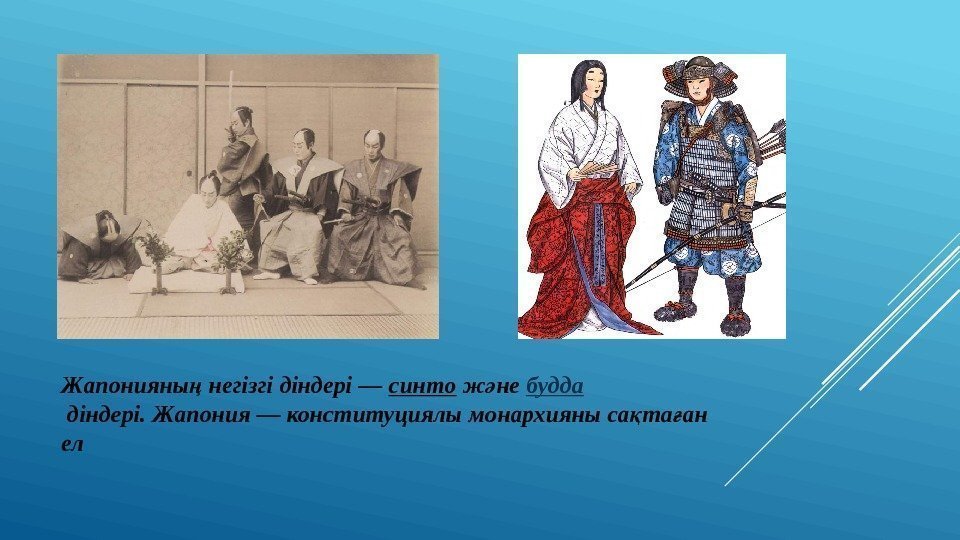 Жапонияның негізгі діндері — синто және будда діндері. Жапония — конституциялы монархияны сақтаған ел